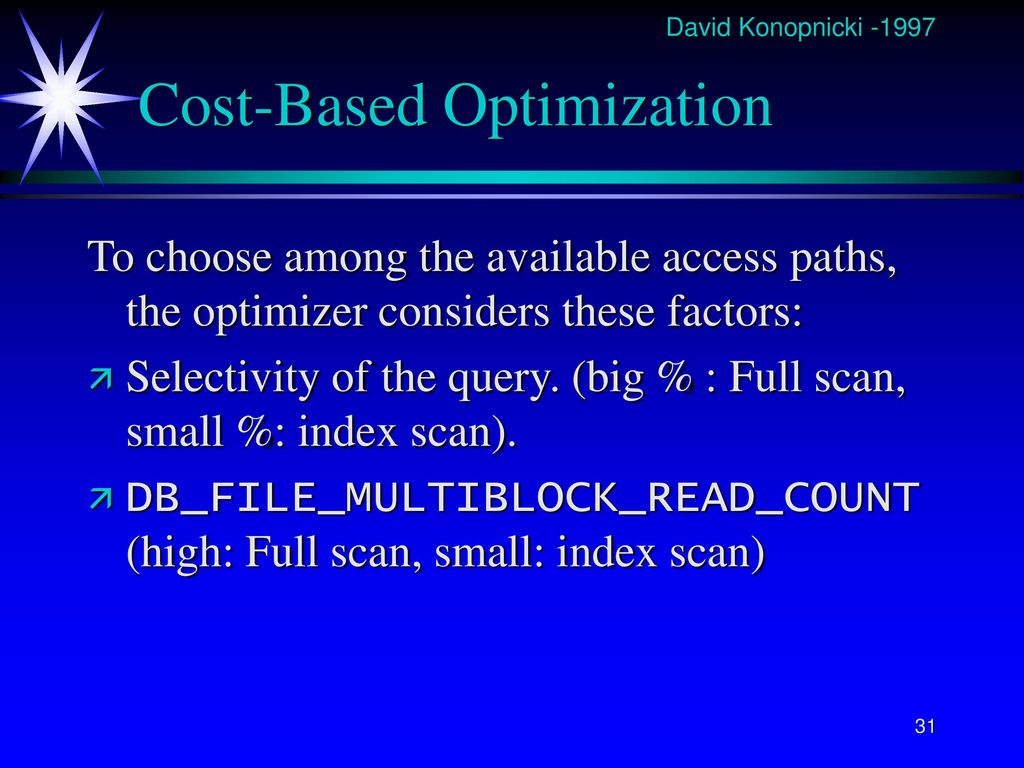 David Konopnicki -1997

Cost-Based Optimization

To choose among the available access paths, the optimizer considers these factors:

Selectivity of the query. (big % : Full scan, small %: index scan).

DB_FILE_MULTIBLOCK_READ_COUNT (high: Full scan, small: index scan)

31